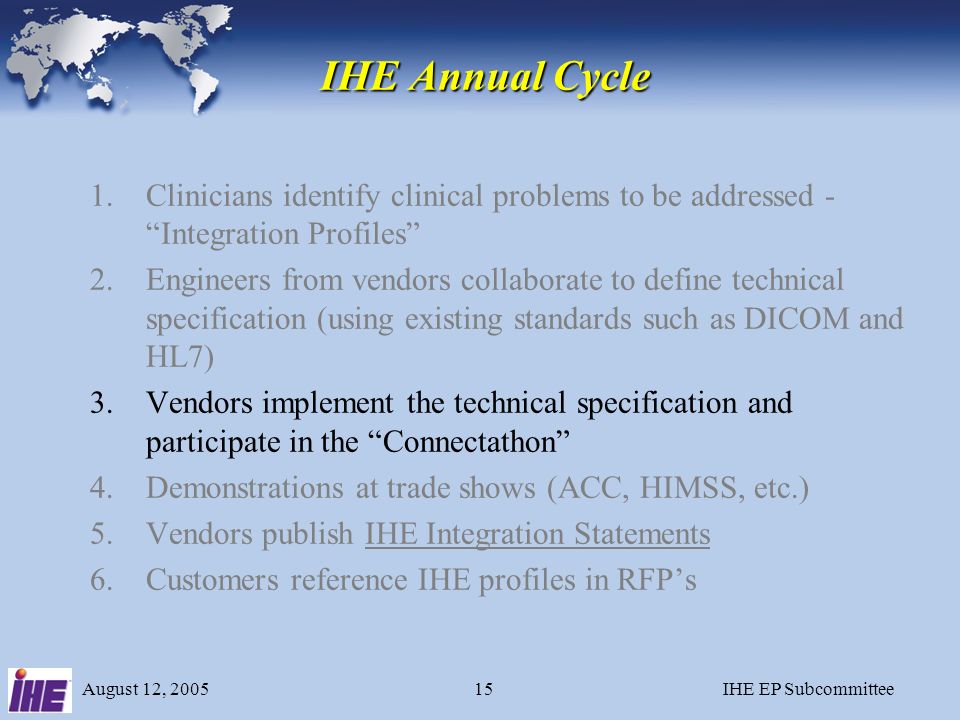 IHE Annual Cycle

1. Clinicians identify clinical problems to be addressed - “Integration Profiles”
2. Engineers from vendors collaborate to define technical specification (using existing standards such as DICOM and HL7)
3. Vendors implement the technical specification and participate in the “Connectathon”
4. Demonstrations at trade shows (ACC, HIMSS, etc.)
5. Vendors publish IHE Integration Statements
6. Customers reference IHE profiles in RFP’s

IHE

August 12, 2005

15

IHE EP Subcommittee